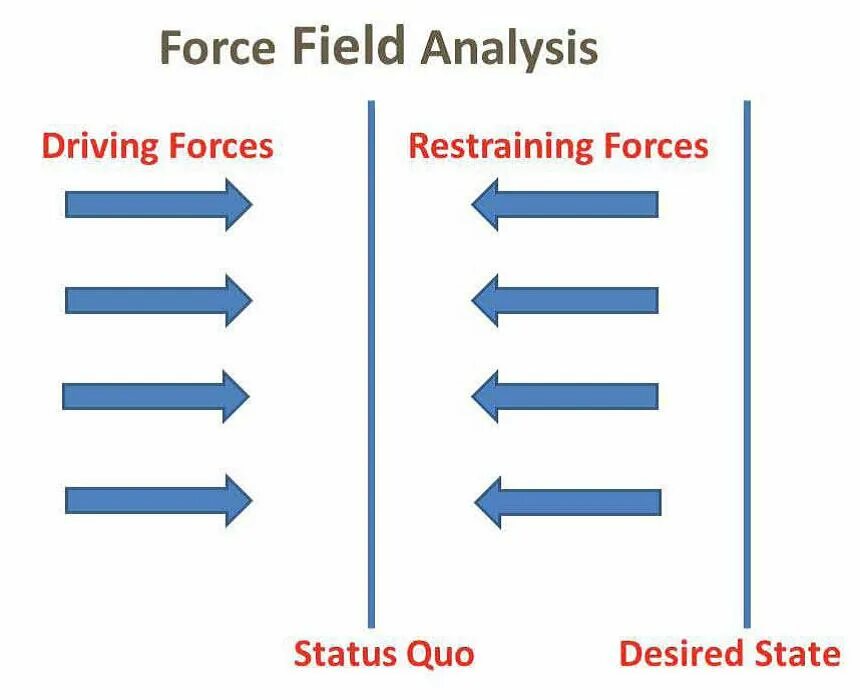 Force Field Analysis

Driving Forces

Restraining Forces

Status Quo

Desired State